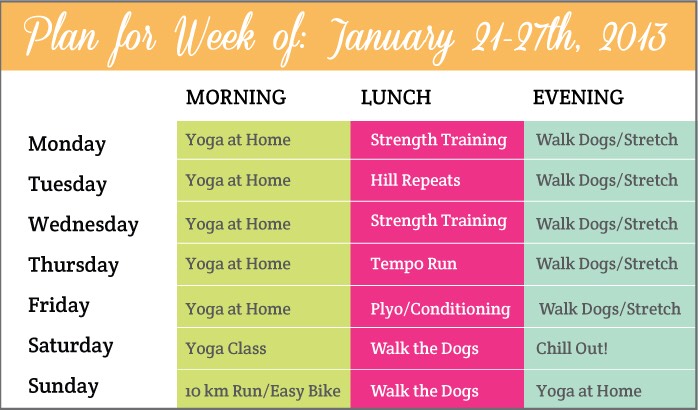 Plan for Week of: January 21-27th, 2013

| | MORNING | LUNCH | EVENING |
|---|---|---|---|
| Monday | Yoga at Home | Strength Training | Walk Dogs/Stretch |
| Tuesday | Yoga at Home | Hill Repeats | Walk Dogs/Stretch |
| Wednesday | Yoga at Home | Strength Training | Walk Dogs/Stretch |
| Thursday | Yoga at Home | Tempo Run | Walk Dogs/Stretch |
| Friday | Yoga at Home | Plyo/Conditioning | Walk Dogs/Stretch |
| Saturday | Yoga Class | Walk the Dogs | Chill Out! |
| Sunday | 10 km Run/Easy Bike | Walk the Dogs | Yoga at Home |